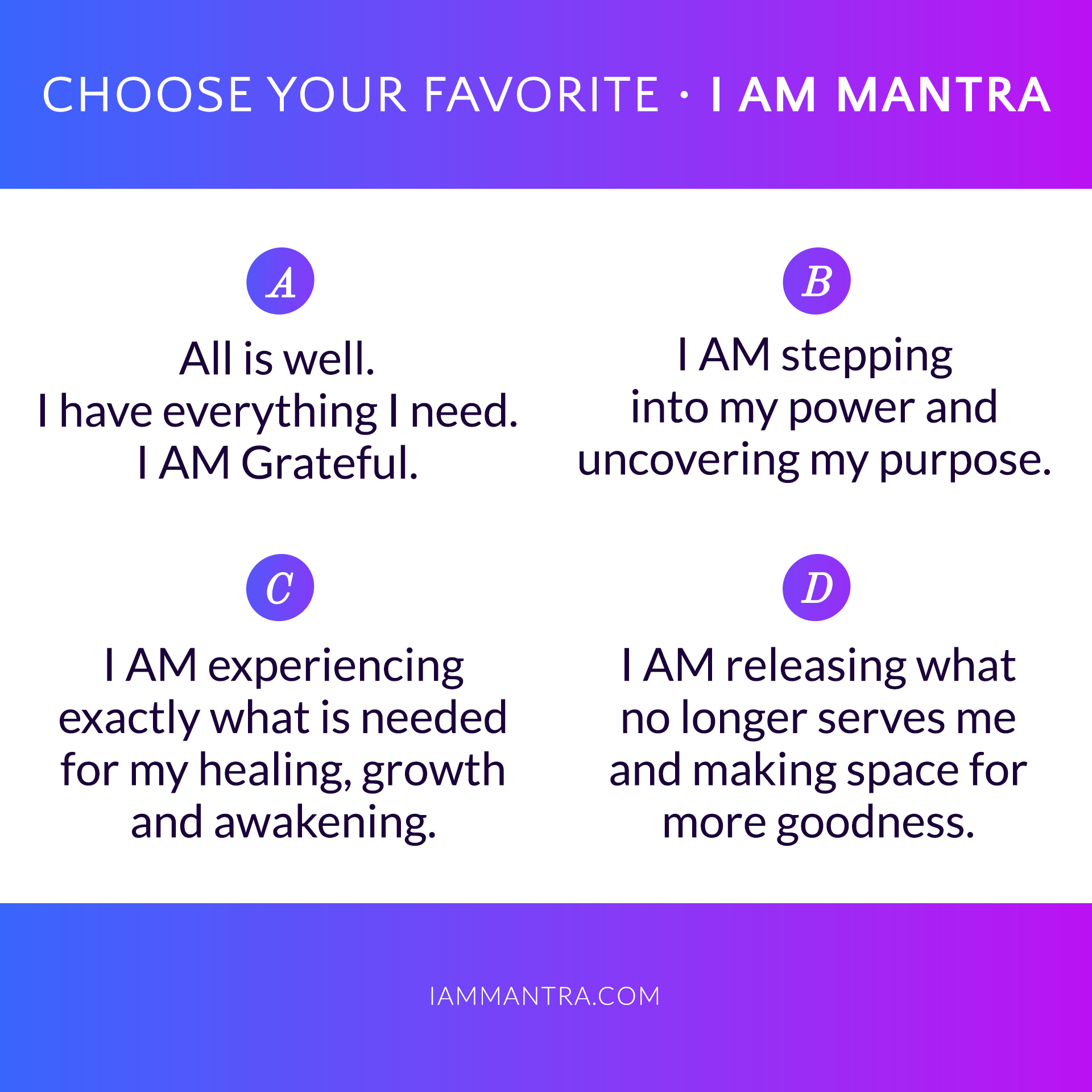 CHOOSE YOUR FAVORITE · I AM MANTRA

A

All is well.
I have everything I need.
I AM Grateful.

B

I AM stepping into my power and uncovering my purpose.

C

I AM experiencing exactly what is needed for my healing, growth and awakening.

D

I AM releasing what no longer serves me and making space for more goodness.

IAMMANTRA.COM